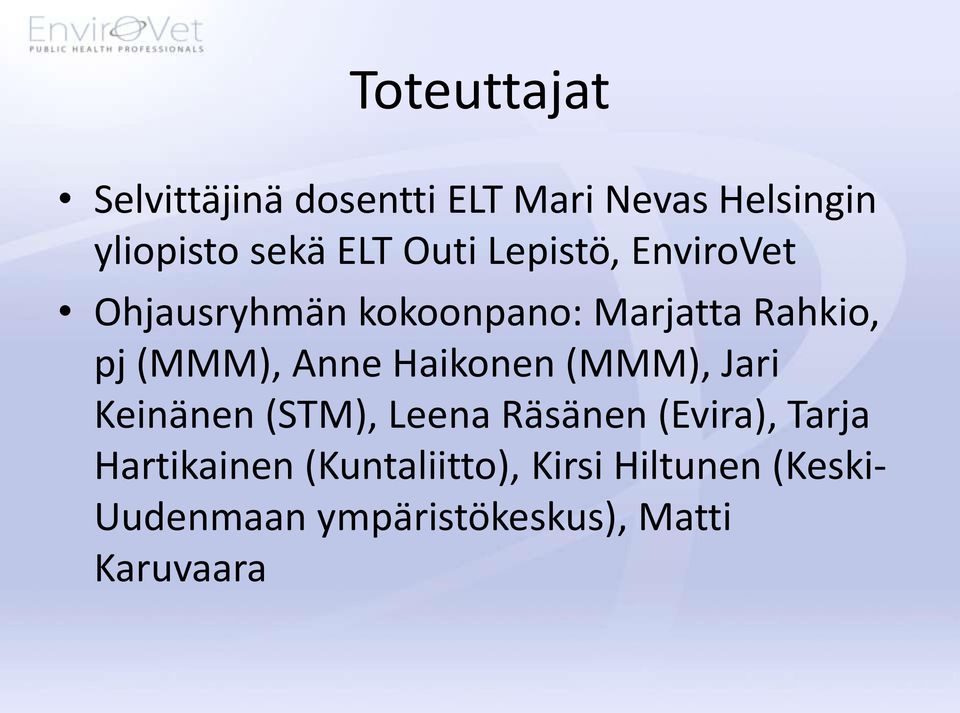 EnviroVet
PUBLIC HEALTH PROFESSIONALS

Toteuttajat

• Selvittäjinä dosentti ELT Mari Nevas Helsingin yliopisto sekä ELT Outi Lepistö, EnviroVet

• Ohjausryhmän kokoonpano: Marjatta Rahkio, pj (MMM), Anne Haikonen (MMM), Jari Keinänen (STM), Leena Räsänen (Evira), Tarja Hartikainen (Kuntaliitto), Kirsi Hiltunen (Keski-Uudenmaan ympäristökeskus), Matti Karuvaara